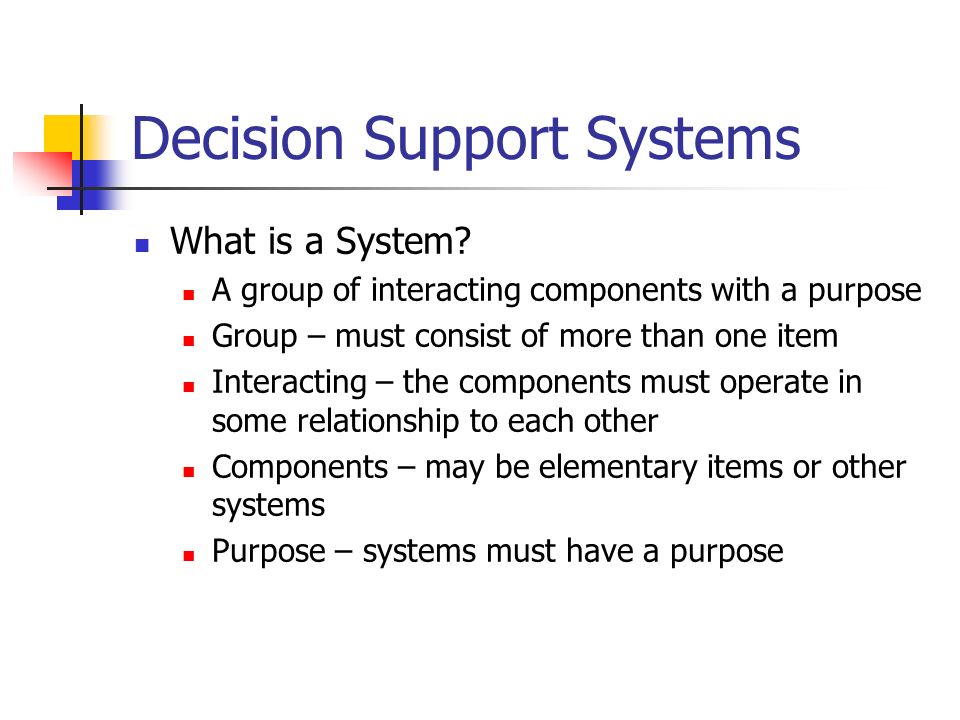 Decision Support Systems

What is a System?

A group of interacting components with a purpose

Group – must consist of more than one item

Interacting – the components must operate in some relationship to each other

Components – may be elementary items or other systems

Purpose – systems must have a purpose